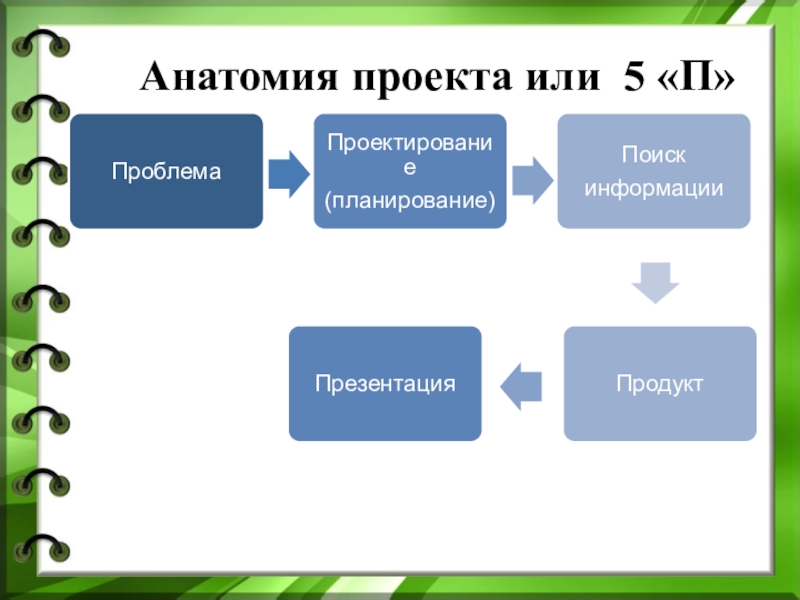 Анатомия проекта или 5 «П»

Проблема

Проектирование
(планирование)

Поиск информации

Продукт

Презентация